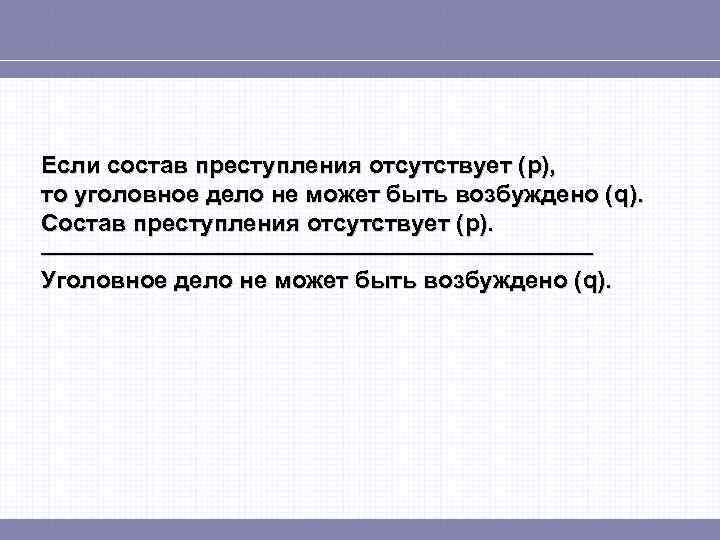 Если состав преступления отсутствует (p), то уголовное дело не может быть возбуждено (q).
Состав преступления отсутствует (p).

Уголовное дело не может быть возбуждено (q).